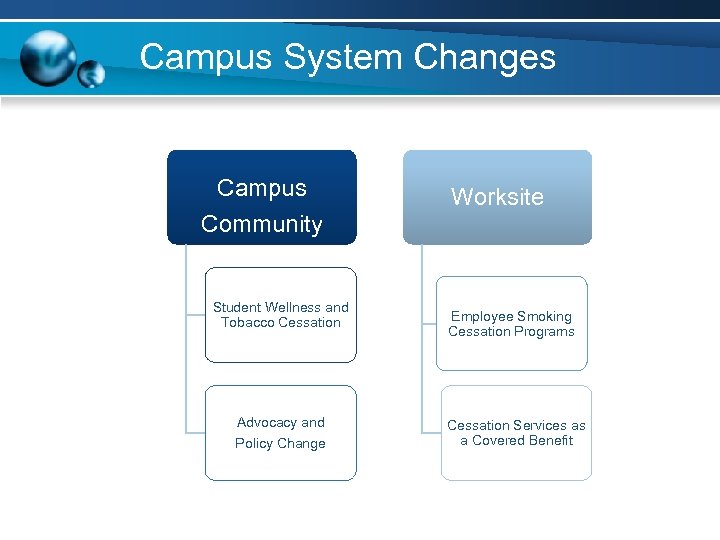 Campus System Changes

Campus Community

Student Wellness and Tobacco Cessation

Advocacy and Policy Change

Worksite

Employee Smoking Cessation Programs

Cessation Services as a Covered Benefit